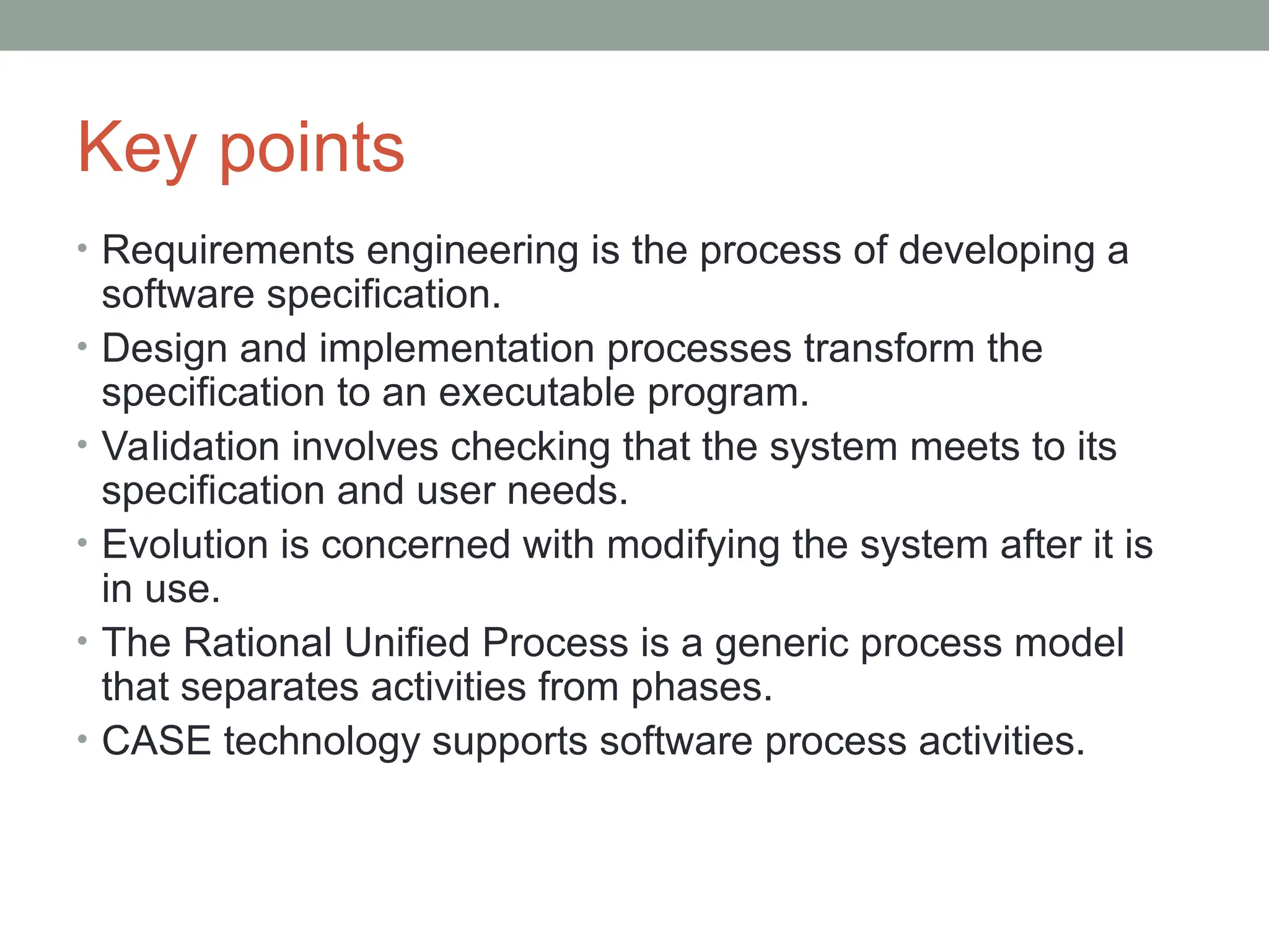 Key points

• Requirements engineering is the process of developing a software specification.
• Design and implementation processes transform the specification to an executable program.
• Validation involves checking that the system meets to its specification and user needs.
• Evolution is concerned with modifying the system after it is in use.
• The Rational Unified Process is a generic process model that separates activities from phases.
• CASE technology supports software process activities.